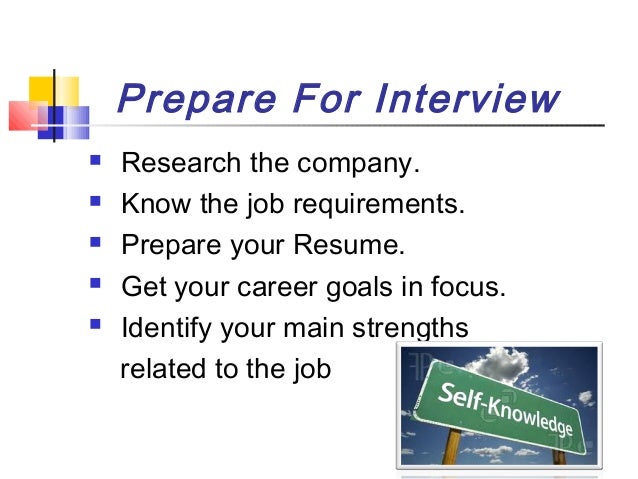 Prepare For Interview

- Research the company.
- Know the job requirements.
- Prepare your Resume.
- Get your career goals in focus.
- Identify your main strengths related to the job

Self-Knowledge